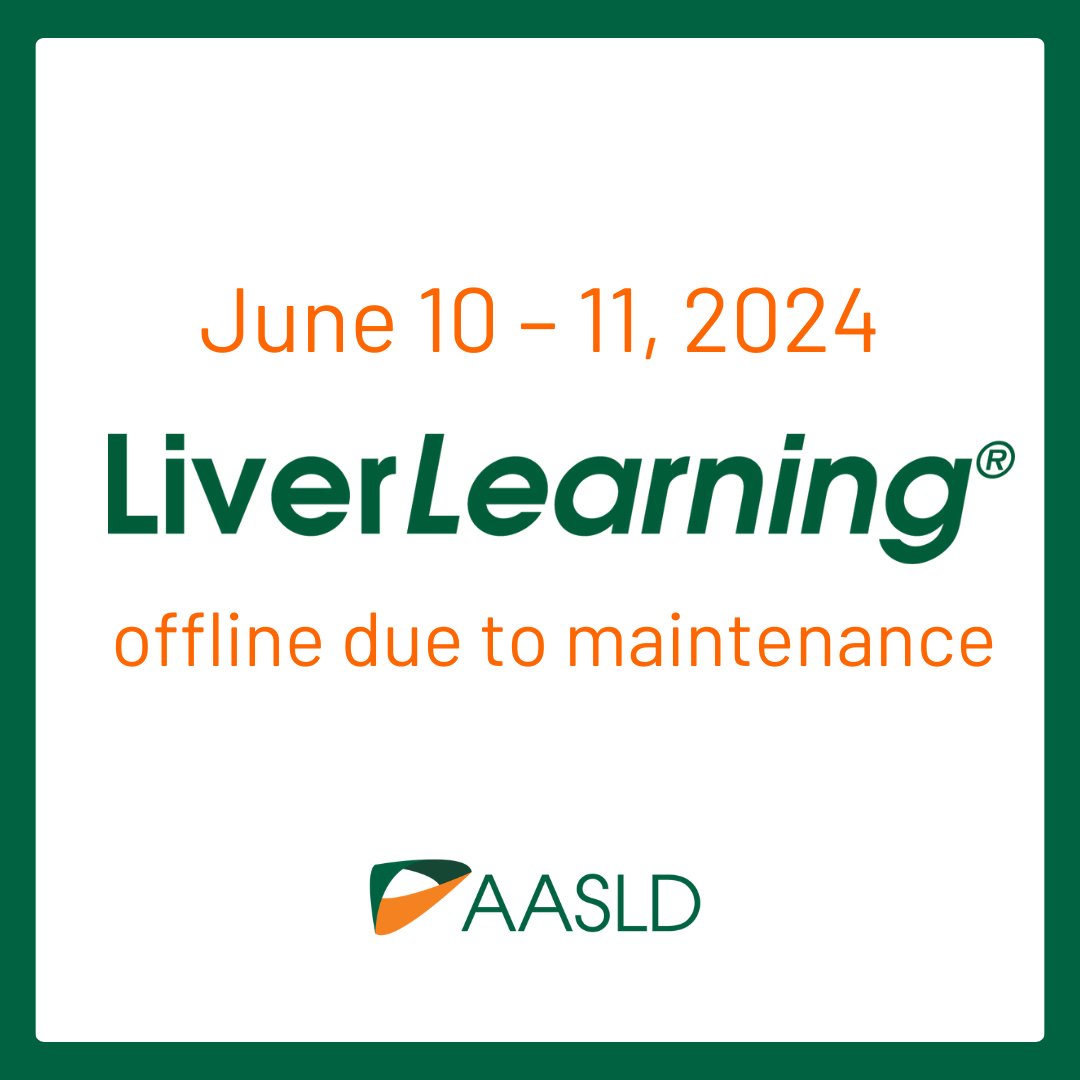 June 10 – 11, 2024

LiverLearning®

offline due to maintenance

AASLD